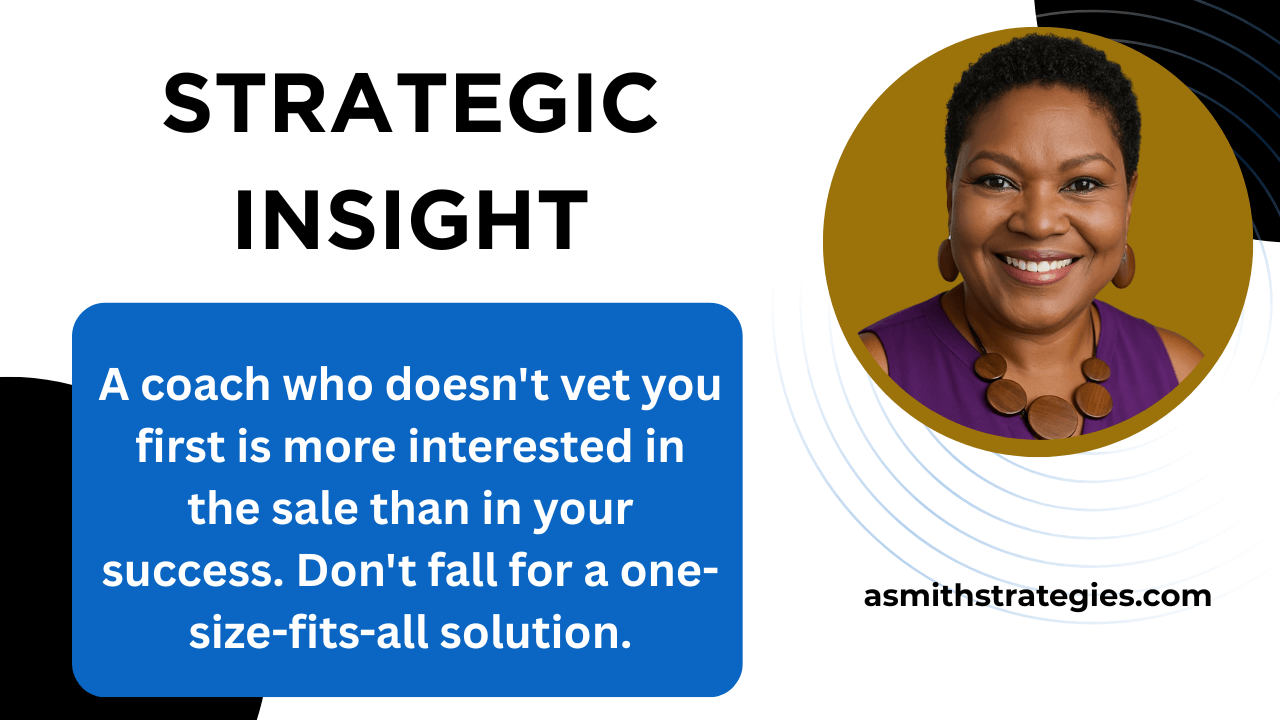 STRATEGIC INSIGHT

A coach who doesn't vet you first is more interested in the sale than in your success. Don't fall for a one-size-fits-all solution.

asmithstrategies.com